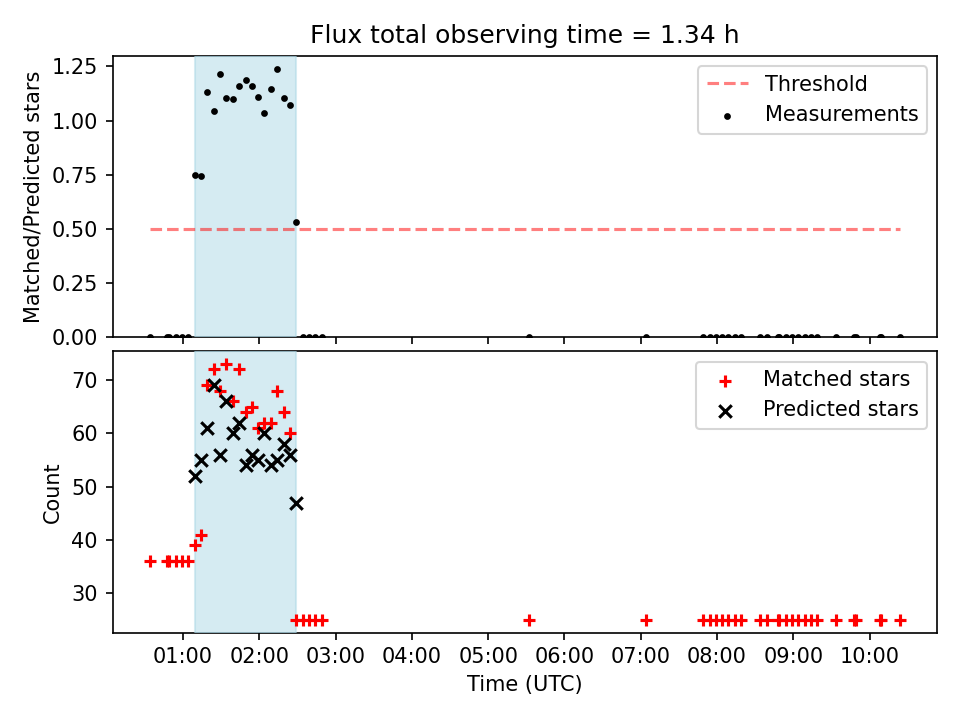 Flux total observing time = 1.34 h

Matched/Predicted stars

1.25
1.00
0.75
0.50
0.25
0.00

Threshold
Measurements

Count

70
60
50
40
30

Matched stars
Predicted stars

01:00 02:00 03:00 04:00 05:00 06:00 07:00 08:00 09:00 10:00

Time (UTC)